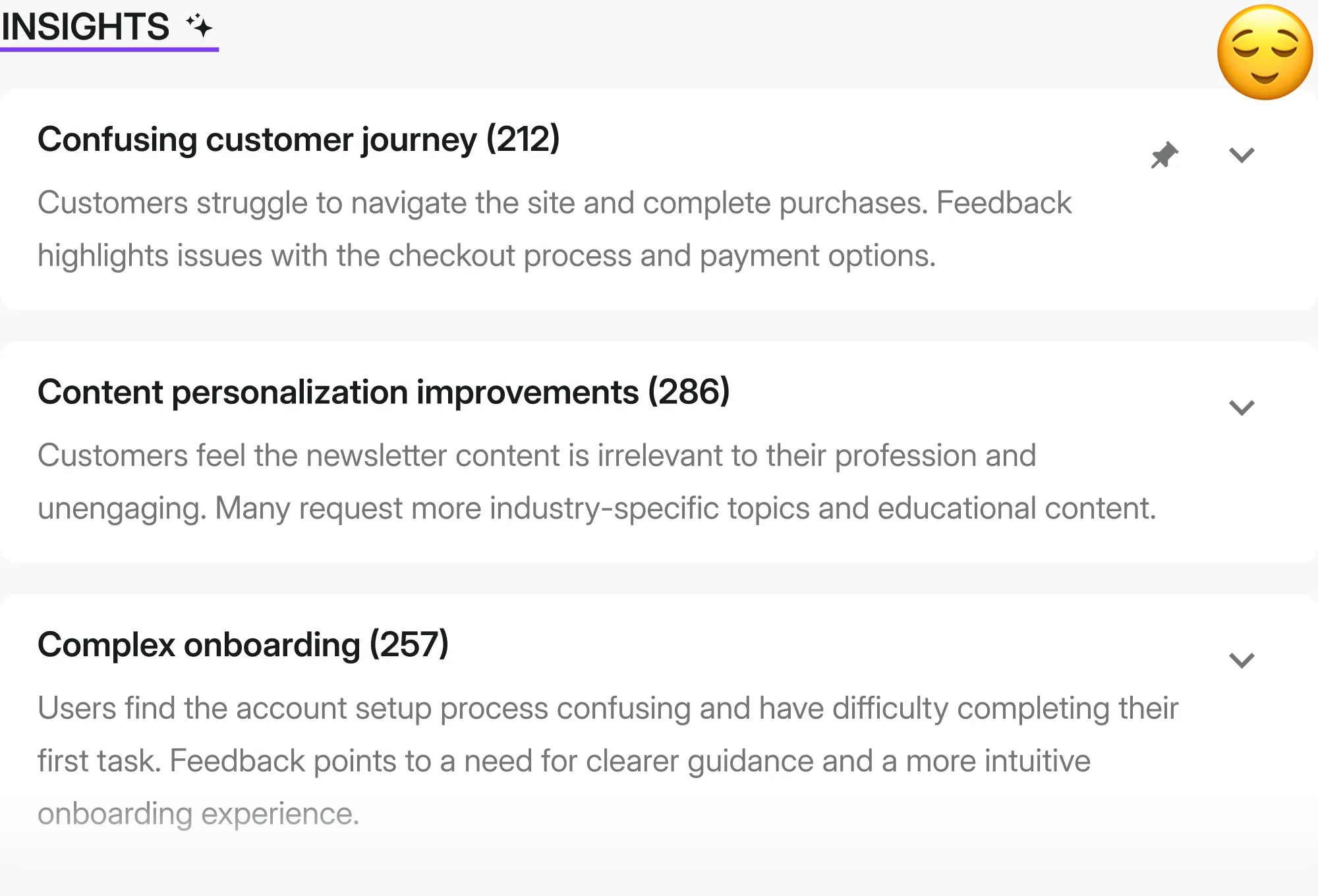 INSIGHTS

Confusing customer journey (212)

Customers struggle to navigate the site and complete purchases. Feedback highlights issues with the checkout process and payment options.

Content personalization improvements (286)

Customers feel the newsletter content is irrelevant to their profession and unengaging. Many request more industry-specific topics and educational content.

Complex onboarding (257)

Users find the account setup process confusing and have difficulty completing their first task. Feedback points to a need for clearer guidance and a more intuitive onboarding experience.